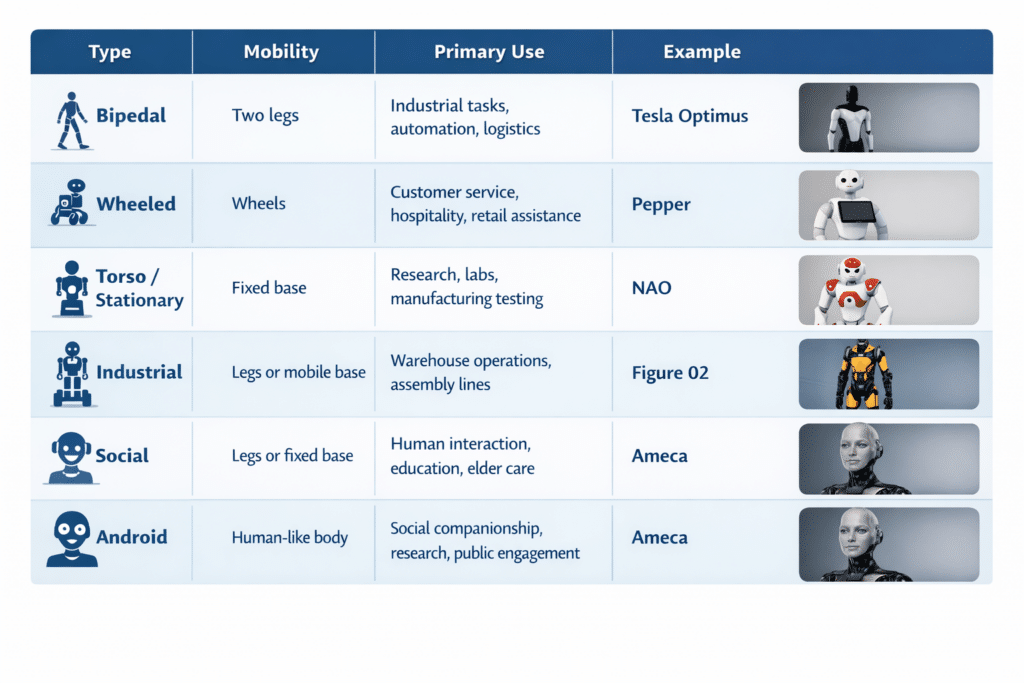 | Type | Mobility | Primary Use | Example |
|---|---|---|---|
| Bipedal | Two legs | Industrial tasks, automation, logistics | Tesla Optimus |
| Wheeled | Wheels | Customer service, hospitality, retail assistance | Pepper |
| Torso / Stationary | Fixed base | Research, labs, manufacturing testing | NAO |
| Industrial | Legs or mobile base | Warehouse operations, assembly lines | Figure 02 |
| Social | Legs or fixed base | Human interaction, education, elder care | Ameca |
| Android | Human-like body | Social companionship, research, public engagement | Ameca |